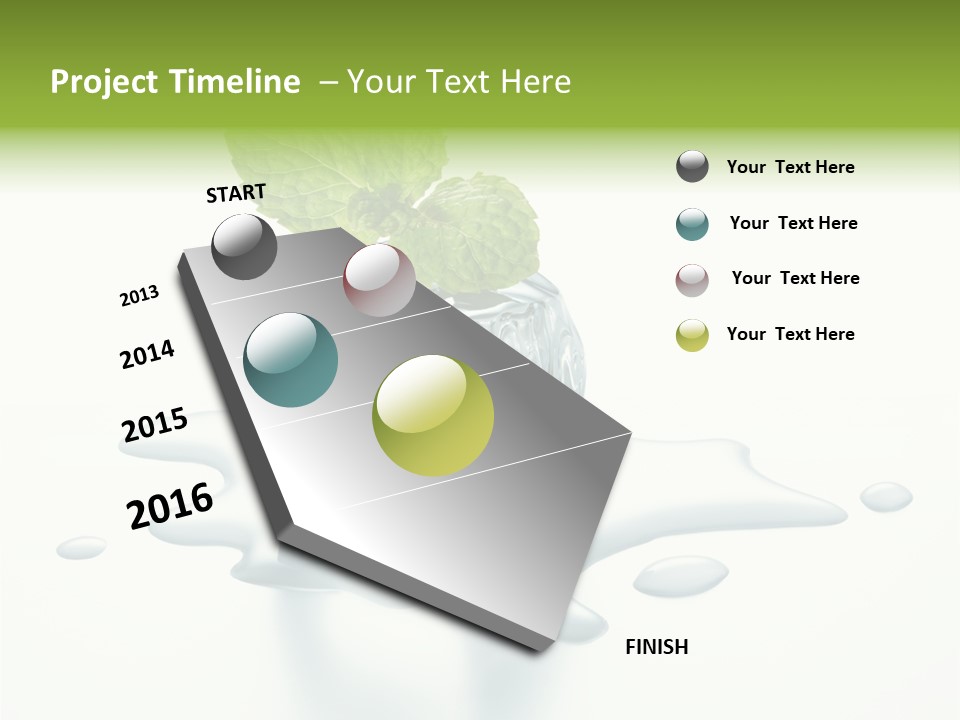 Project Timeline – Your Text Here

START

2013

2014

2015

2016

FINISH

Your Text Here

Your Text Here

Your Text Here

Your Text Here